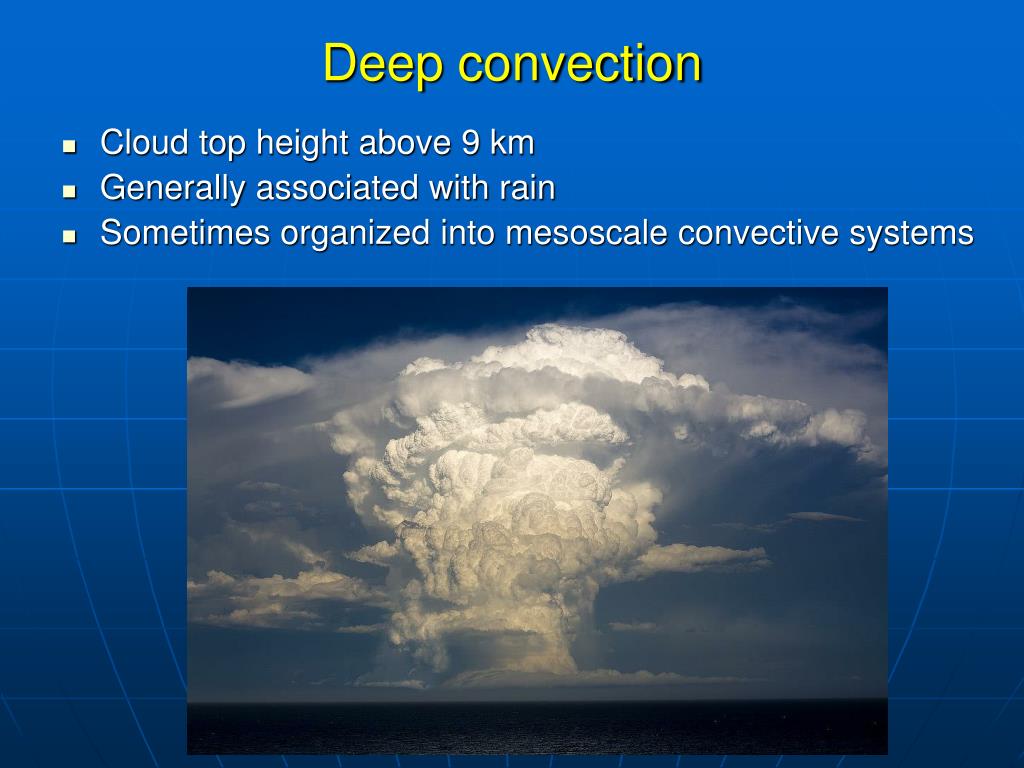 Deep convection

- Cloud top height above 9 km
- Generally associated with rain
- Sometimes organized into mesoscale convective systems